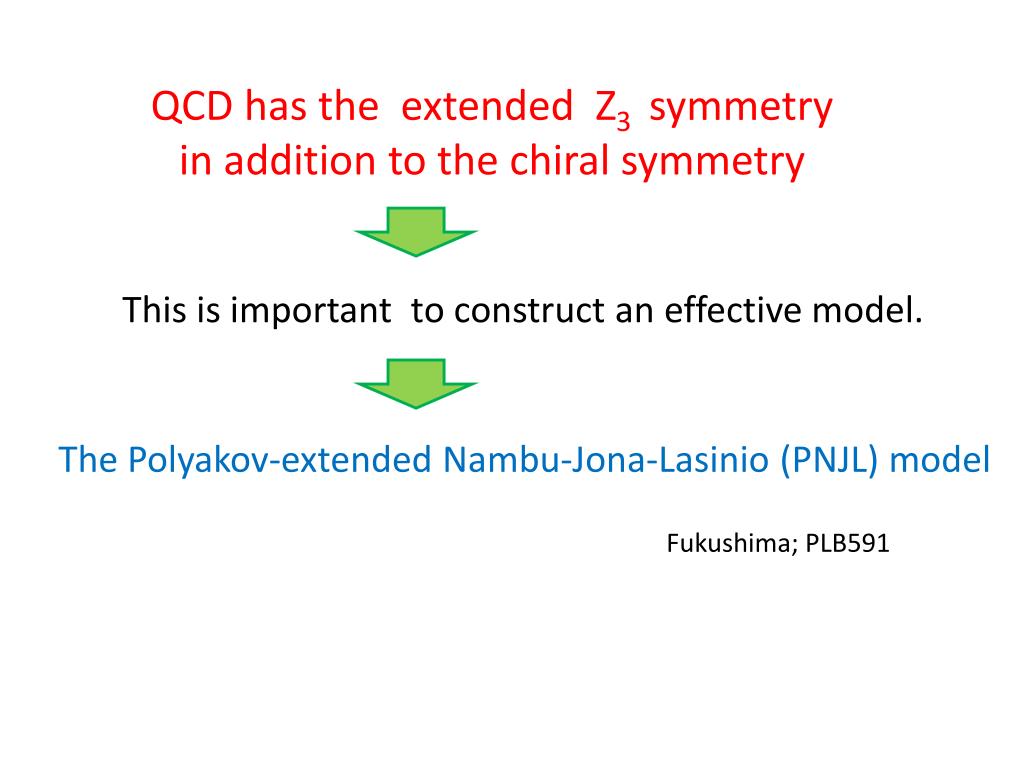 QCD has the extended $Z_3$ symmetry in addition to the chiral symmetry

This is important to construct an effective model.

The Polyakov-extended Nambu-Jona-Lasinio (PNJL) model

Fukushima; PLB591